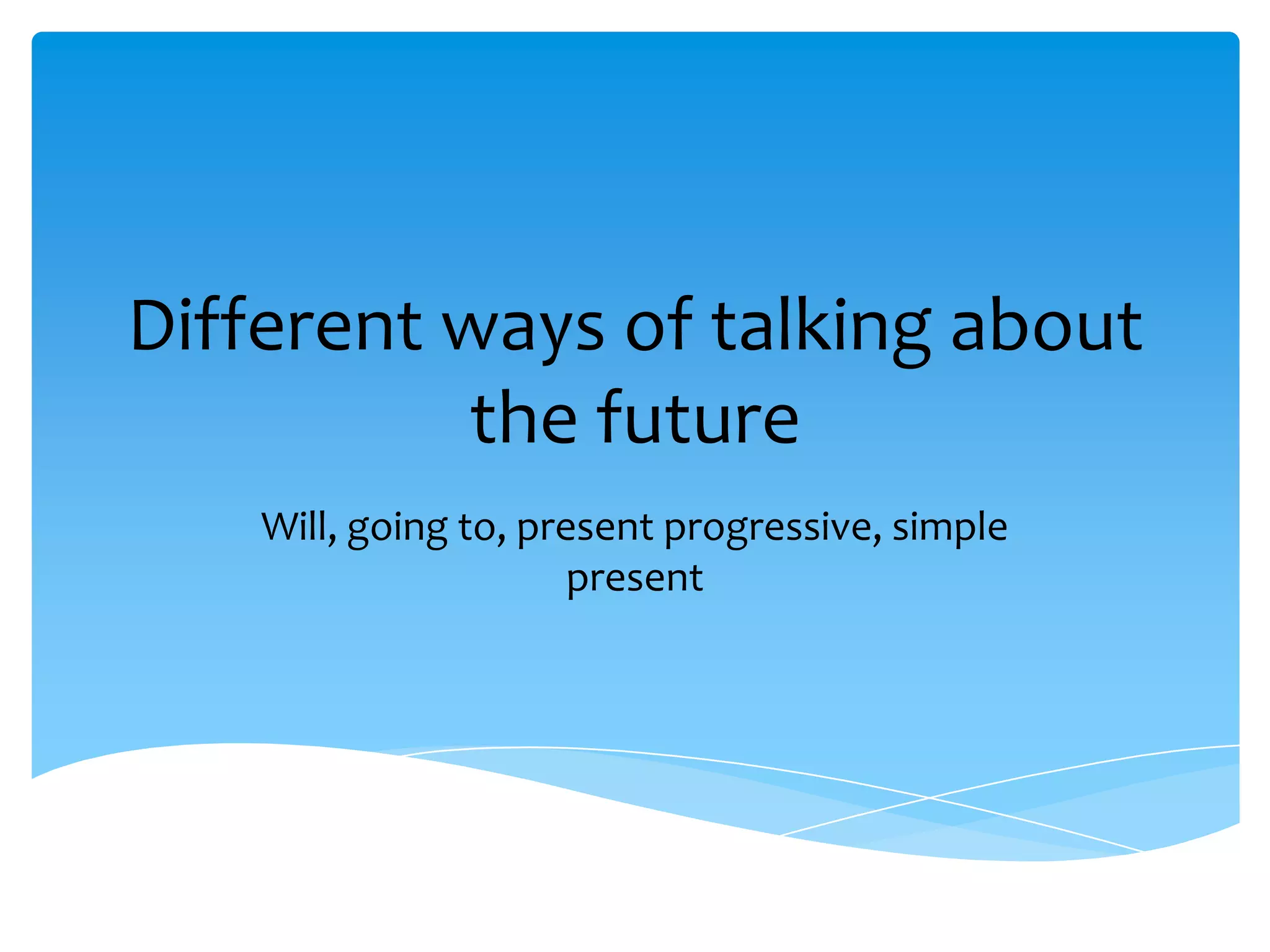 Different ways of talking about the future

Will, going to, present progressive, simple present